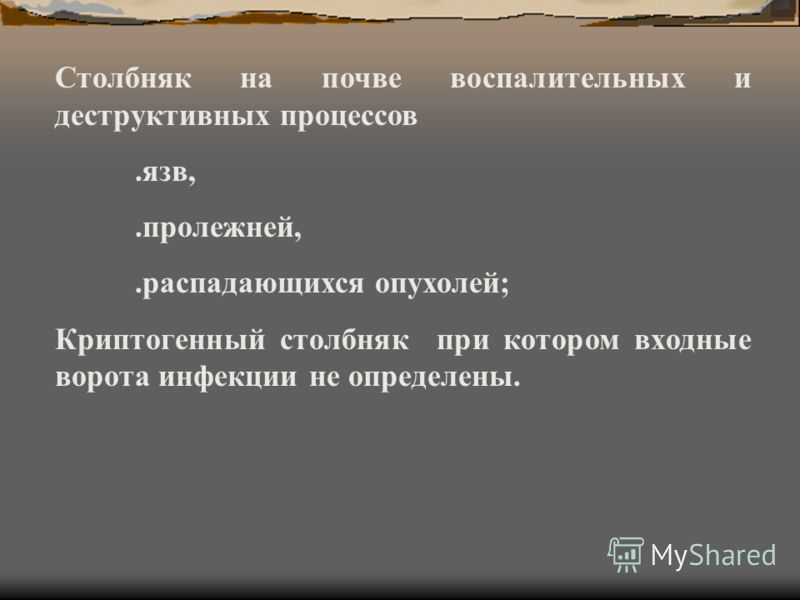 Столбняк на почве воспалительных и деструктивных процессов

.язв,

.пролежней,

.распадающихся опухолей;

Криптогенный столбняк при котором входные ворота инфекции не определены.

MyShared